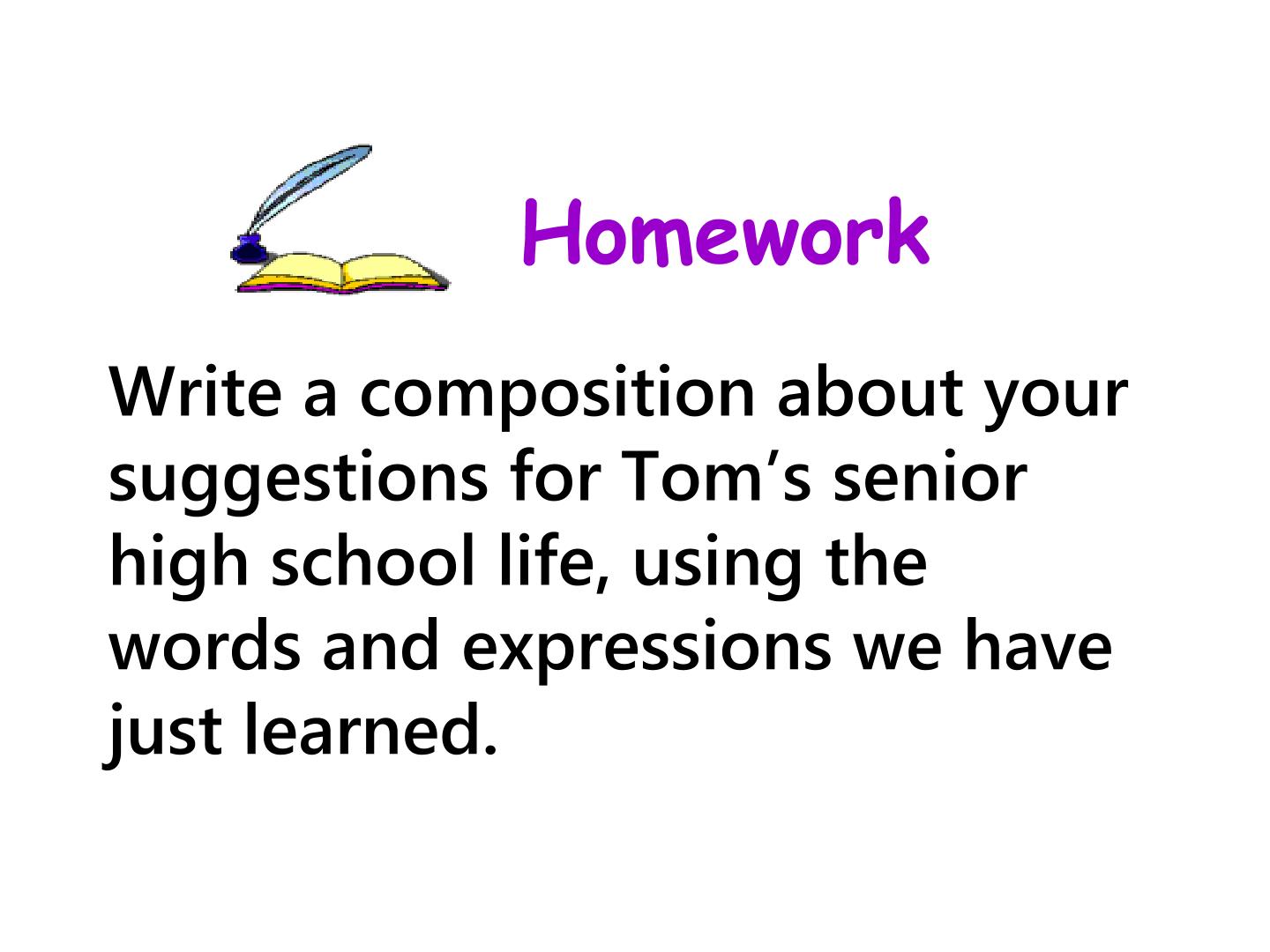 Homework

Write a composition about your suggestions for Tom’s senior high school life, using the words and expressions we have just learned.